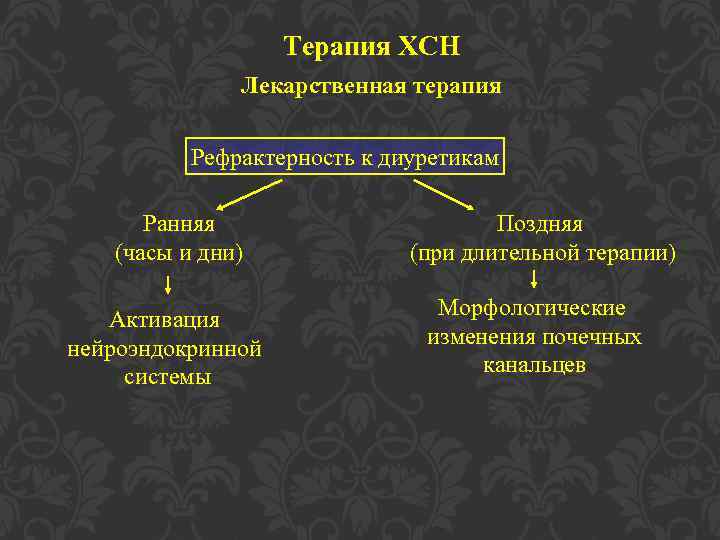 Терапия ХСН

Лекарственная терапия

Рефрактерность к диуретикам

Ранняя
(часы и дни)

Активация нейроэндокринной системы

Поздняя
(при длительной терапии)

Морфологические изменения почечных канальцев